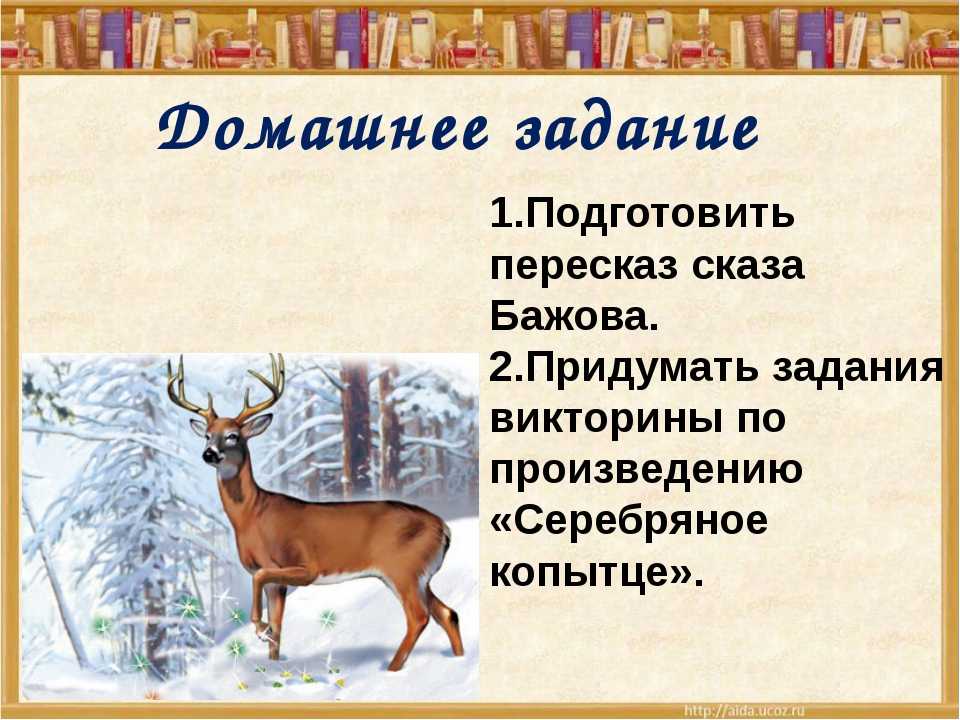 Домашнее задание

1.Подготовить пересказ сказа Бажова.
2.Придумать задания викторины по произведению «Серебряное копытце».

http://aida.ucoz.ru